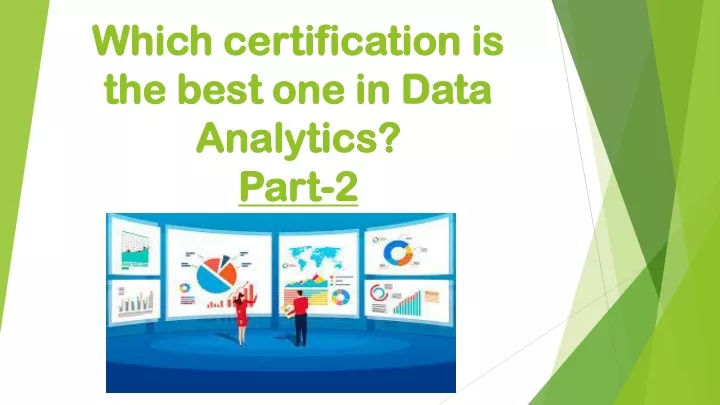 Which certification is the best one in Data Analytics?
Part-2